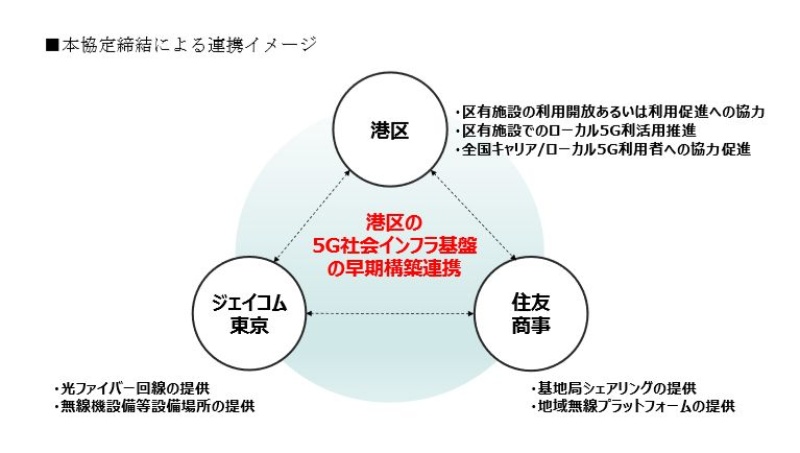 ■本協定締結による連携イメージ

港区

・区有施設の利用開放あるいは利用促進への協力
・区有施設でのローカル5G利活用推進
・全国キャリア/ローカル5G利用者への協力促進

港区の
5G社会インフラ基盤
の早期構築連携

ジェイコム
東京

住友
商事

・光ファイバー回線の提供
・無線機設備等設備場所の提供

・基地局シェアリングの提供
・地域無線プラットフォームの提供